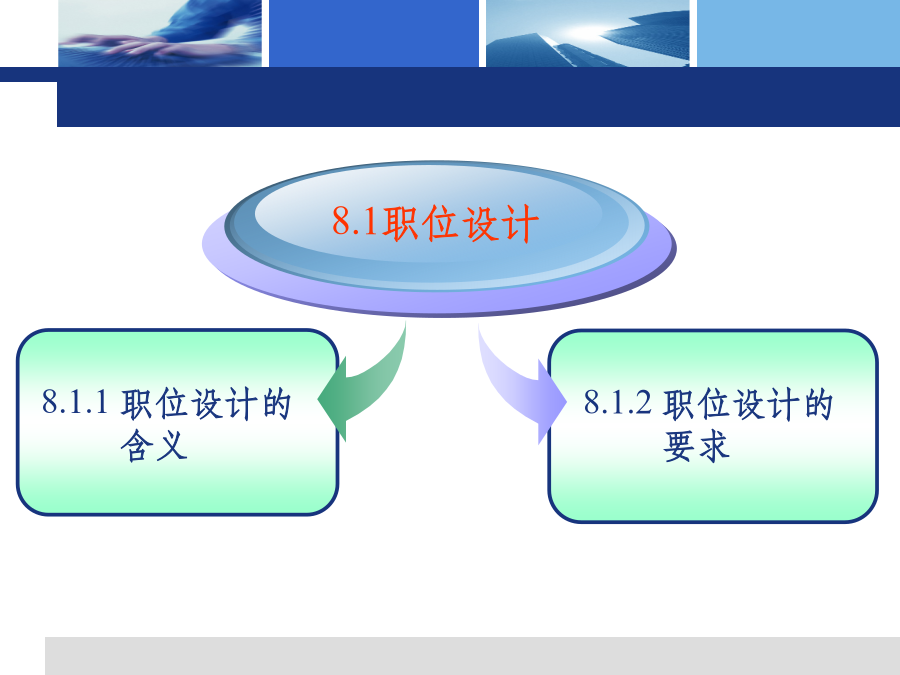 8.1职位设计

8.1.1 职位设计的含义

8.1.2 职位设计的要求